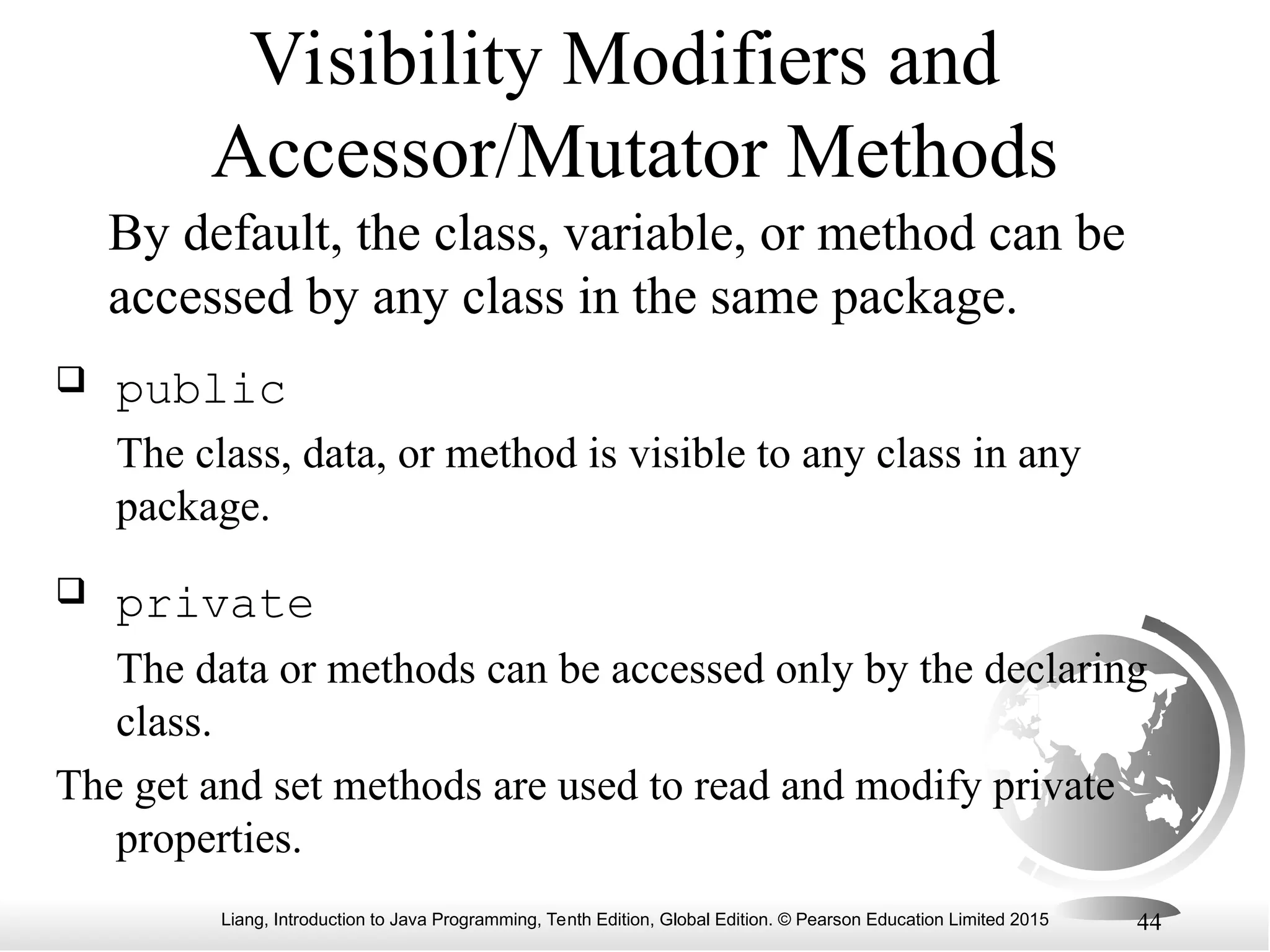 Visibility Modifiers and Accessor/Mutator Methods

By default, the class, variable, or method can be accessed by any class in the same package.

❑ public

The class, data, or method is visible to any class in any package.

❑ private

The data or methods can be accessed only by the declaring class.

The get and set methods are used to read and modify private properties.

Liang, Introduction to Java Programming, Tenth Edition, Global Edition. © Pearson Education Limited 2015

44